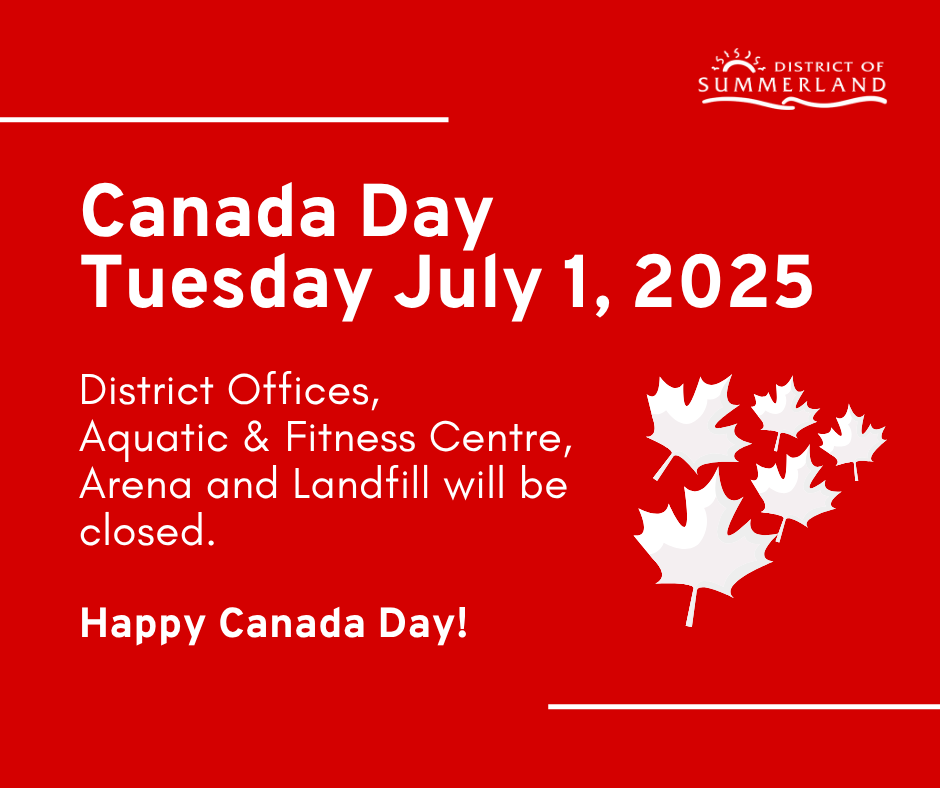 DISTRICT OF
SUMMERLAND

Canada Day
Tuesday July 1, 2025

District Offices, Aquatic & Fitness Centre, Arena and Landfill will be closed.

Happy Canada Day!